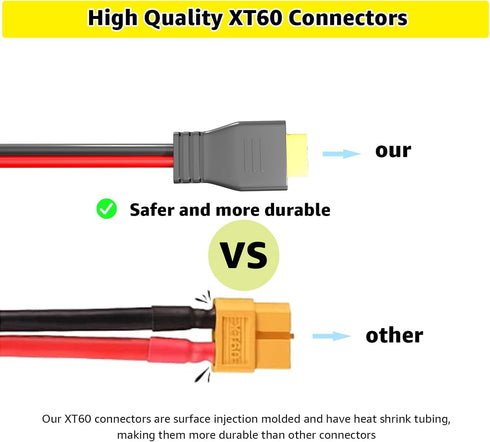 High Quality XT60 Connectors

our

Safer and more durable

VS

XT60

other

Our XT60 connectors are surface injection molded and have heat shrink tubing, making them more durable than other connectors